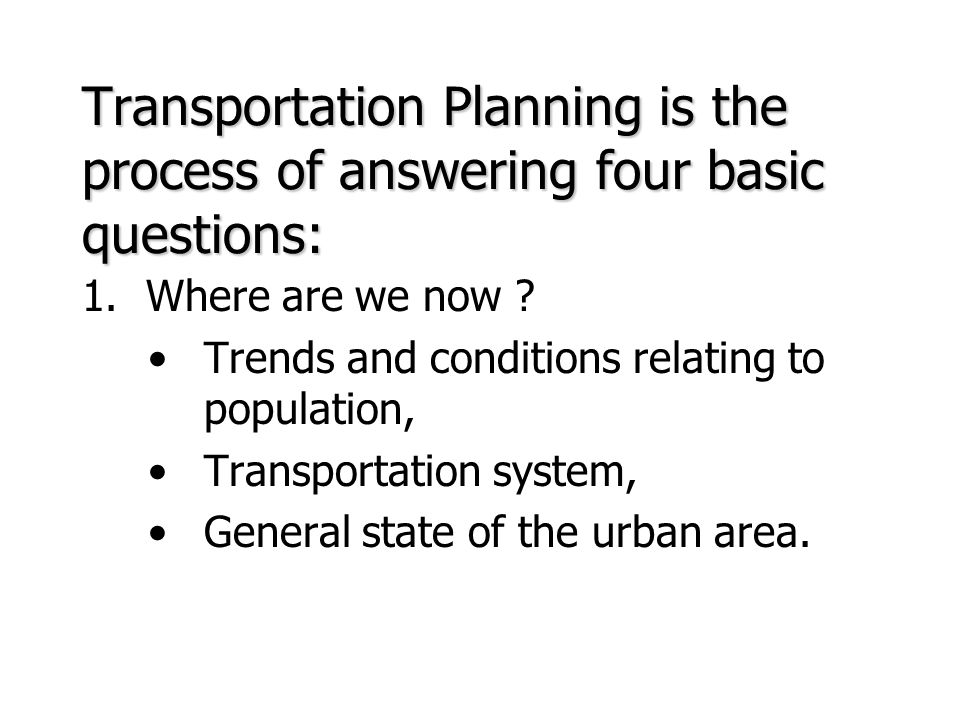 Transportation Planning is the process of answering four basic questions:

1. Where are we now ?
• Trends and conditions relating to population,
• Transportation system,
• General state of the urban area.